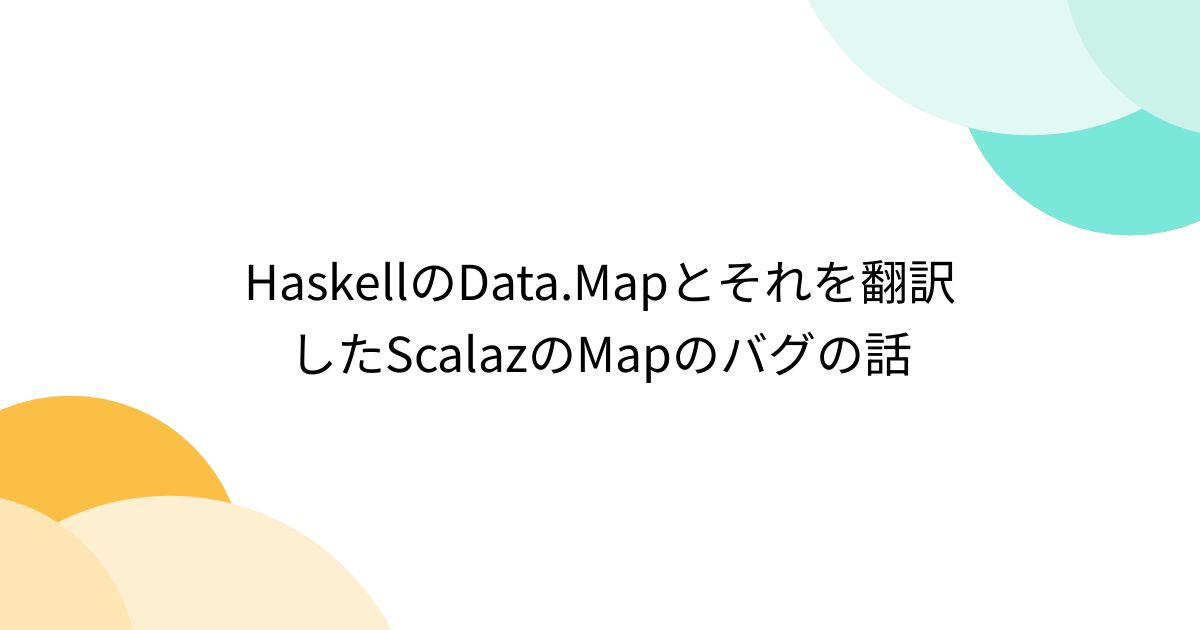 HaskellのData.Mapとそれを翻訳したScalazのMapのバグの話